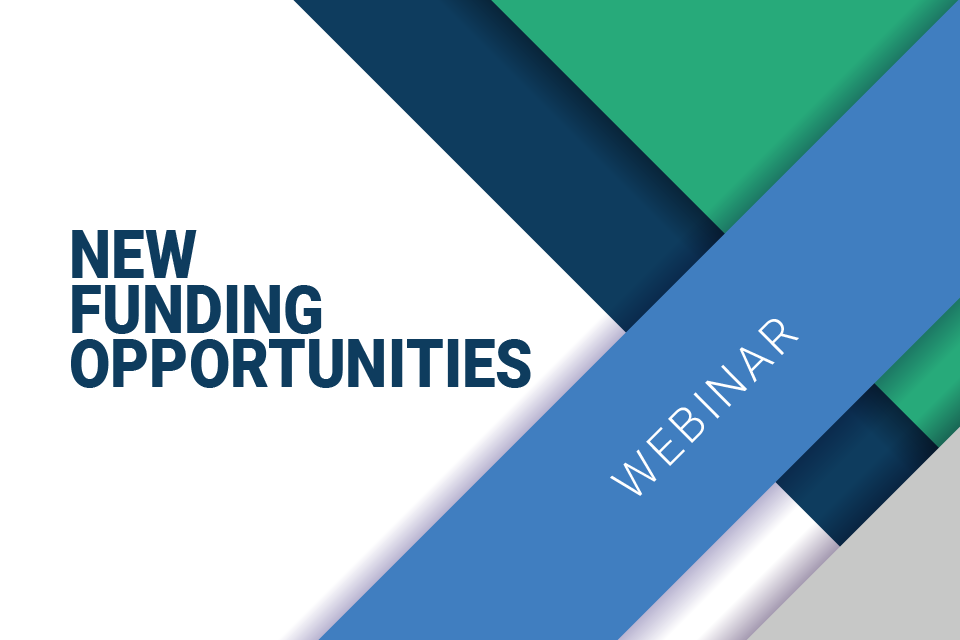 NEW
FUNDING
OPPORTUNITIES

WEBINAR